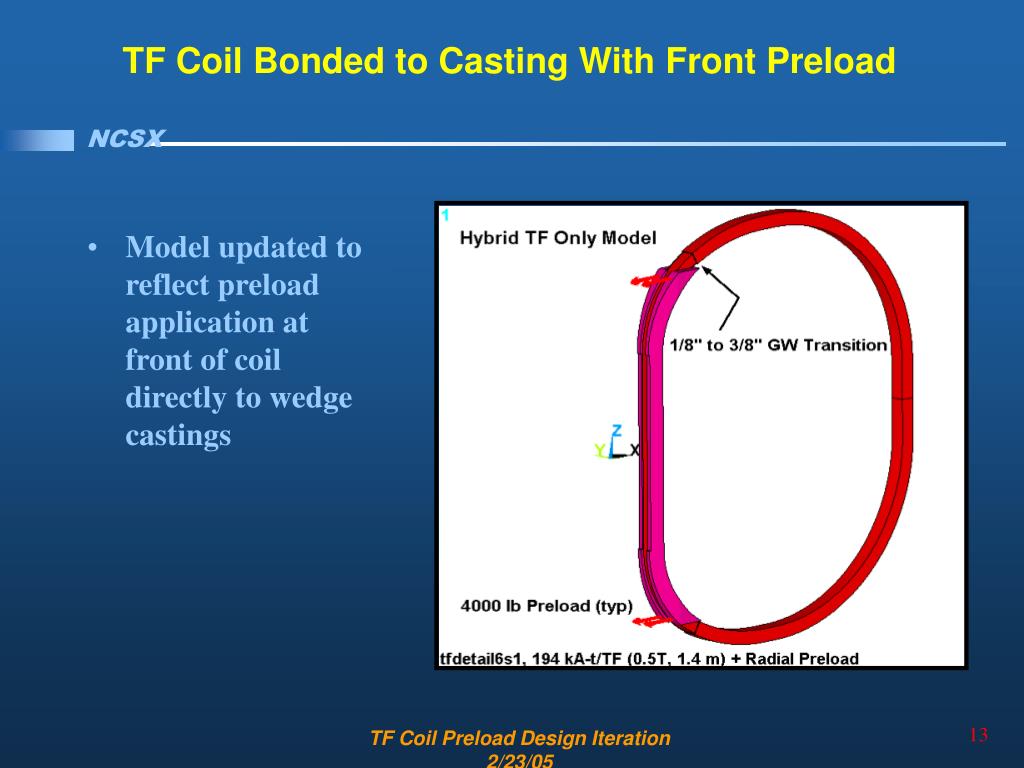 TF Coil Bonded to Casting With Front Preload

NCSX

• Model updated to reflect preload application at front of coil directly to wedge castings

1

Hybrid TF Only Model

1/8" to 3/8" GW Transition

Z
Y X

4000 lb Preload (typ)

tfdetail6s1, 194 kA-t/TF (0.5T, 1.4 m) + Radial Preload

TF Coil Preload Design Iteration
2/23/05

13